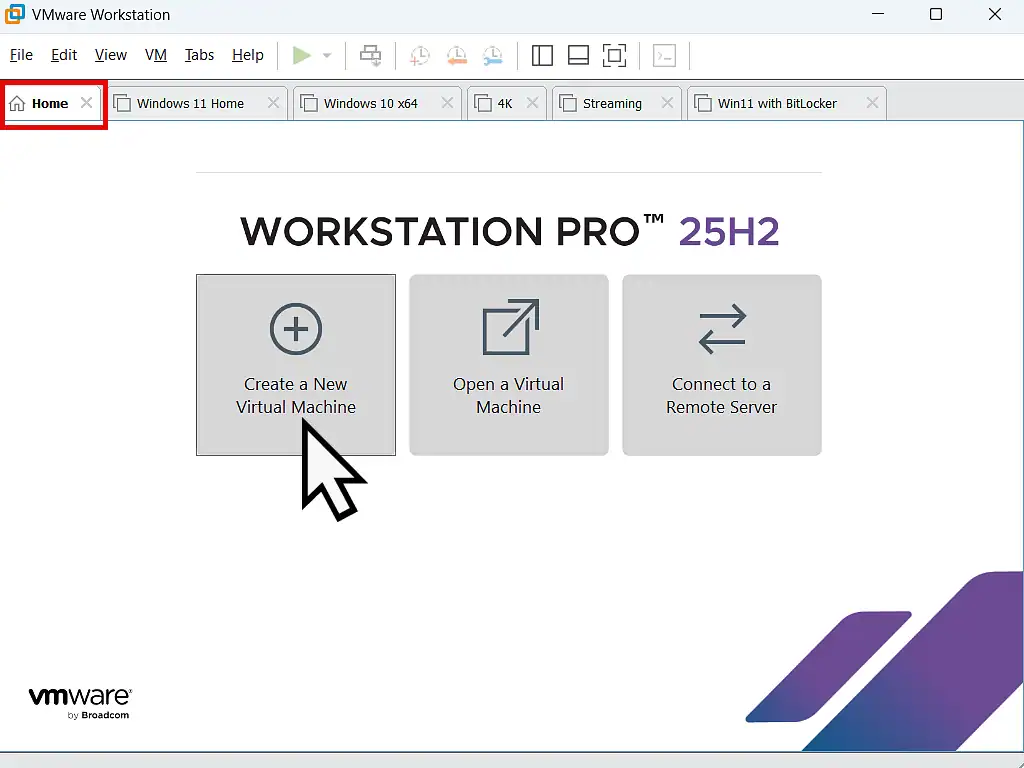 VMware Workstation

File Edit View VM Tabs Help

Home Windows 11 Home Windows 10 x64 4K Streaming Win11 with BitLocker

WORKSTATION PRO™ 25H2

Create a New Virtual Machine

Open a Virtual Machine

Connect to a Remote Server

vmware® by Broadcom